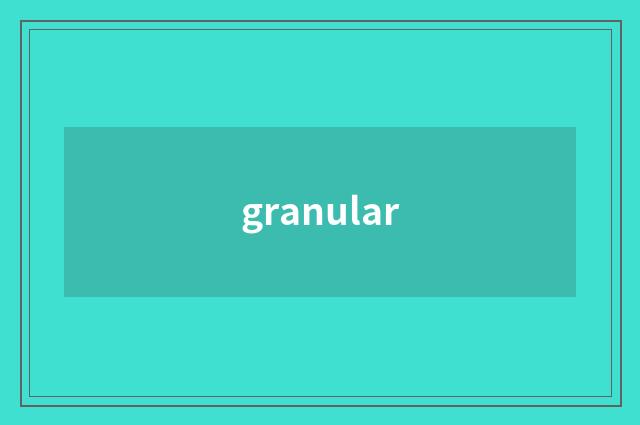 granular